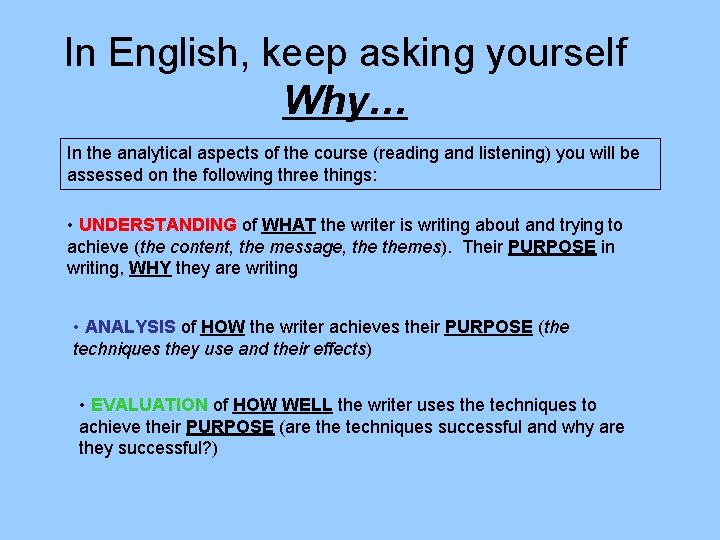 In English, keep asking yourself
Why…

In the analytical aspects of the course (reading and listening) you will be assessed on the following three things:

• UNDERSTANDING of WHAT the writer is writing about and trying to achieve (the content, the message, the themes). Their PURPOSE in writing, WHY they are writing

• ANALYSIS of HOW the writer achieves their PURPOSE (the techniques they use and their effects)

• EVALUATION of HOW WELL the writer uses the techniques to achieve their PURPOSE (are the techniques successful and why are they successful?)